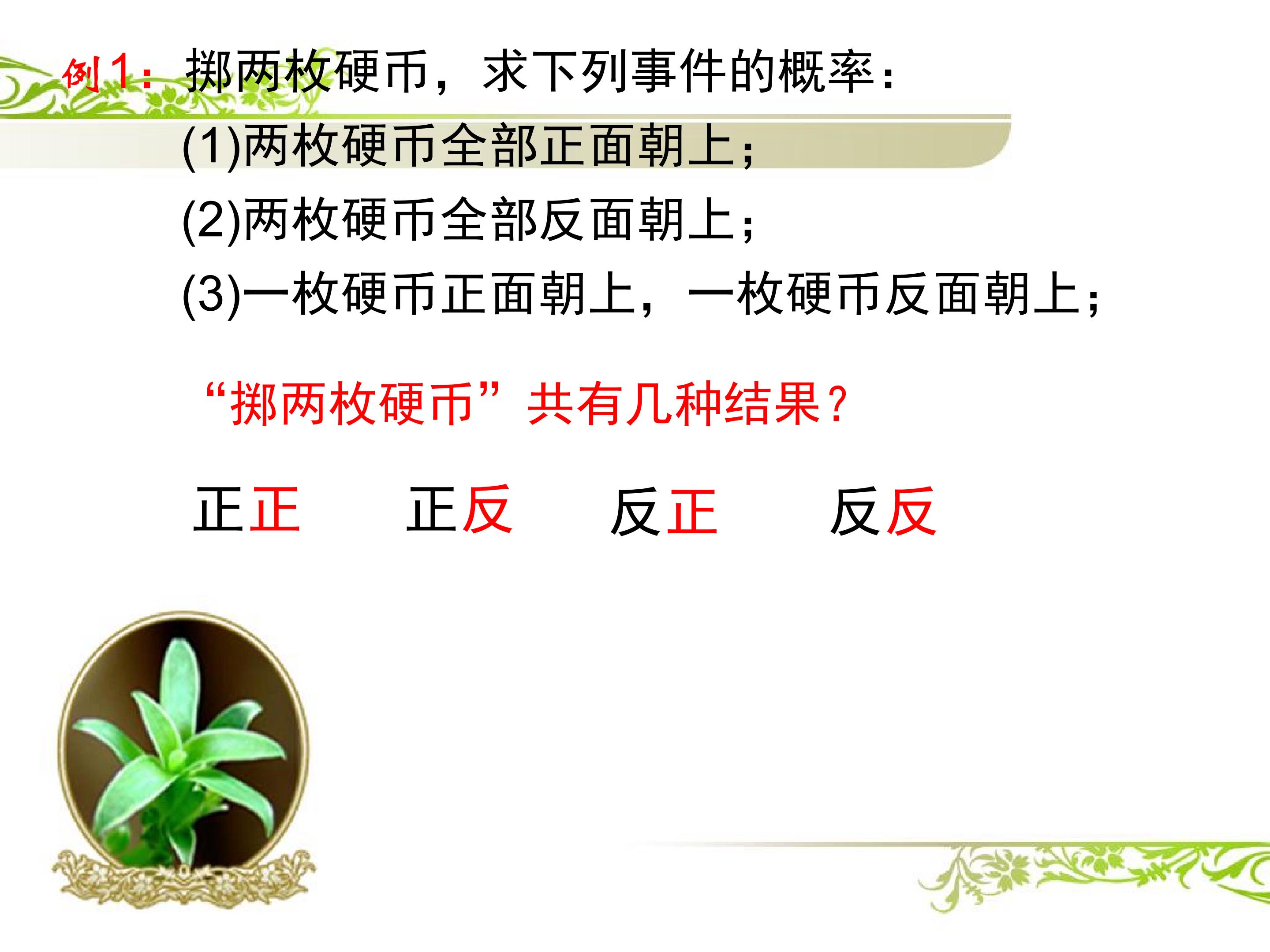 例1：掷两枚硬币，求下列事件的概率：

(1)两枚硬币全部正面朝上；

(2)两枚硬币全部反面朝上；

(3)一枚硬币正面朝上，一枚硬币反面朝上；

“掷两枚硬币”共有几种结果？

正正　　正反　　反正　　反反